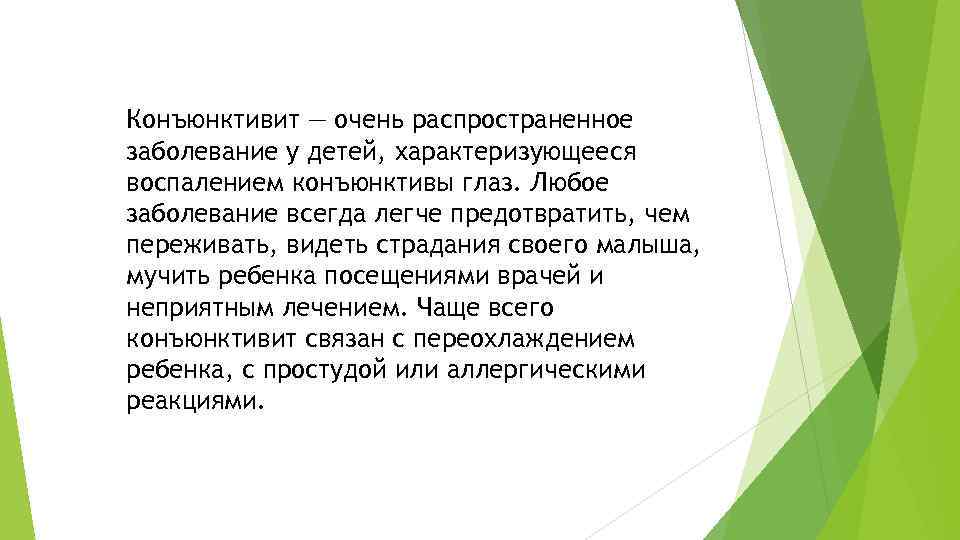 Конъюнктивит — очень распространенное заболевание у детей, характеризующееся воспалением конъюнктивы глаз. Любое заболевание всегда легче предотвратить, чем переживать, видеть страдания своего малыша, мучить ребенка посещениями врачей и неприятным лечением. Чаще всего конъюнктивит связан с переохлаждением ребенка, с простудой или аллергическими реакциями.